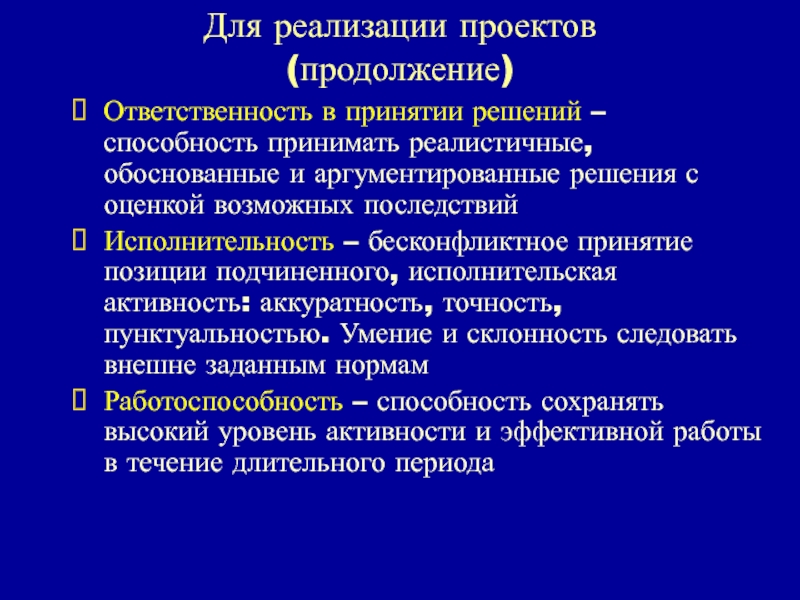 Для реализации проектов (продолжение)

 Ответственность в принятии решений – способность принимать реалистичные, обоснованные и аргументированные решения с оценкой возможных последствий

 Исполнительность – бесконфликтное принятие позиции подчиненного, исполнительская активность: аккуратность, точность, пунктуальностью. Умение и склонность следовать внешне заданным нормам

 Работоспособность – способность сохранять высокий уровень активности и эффективной работы в течение длительного периода